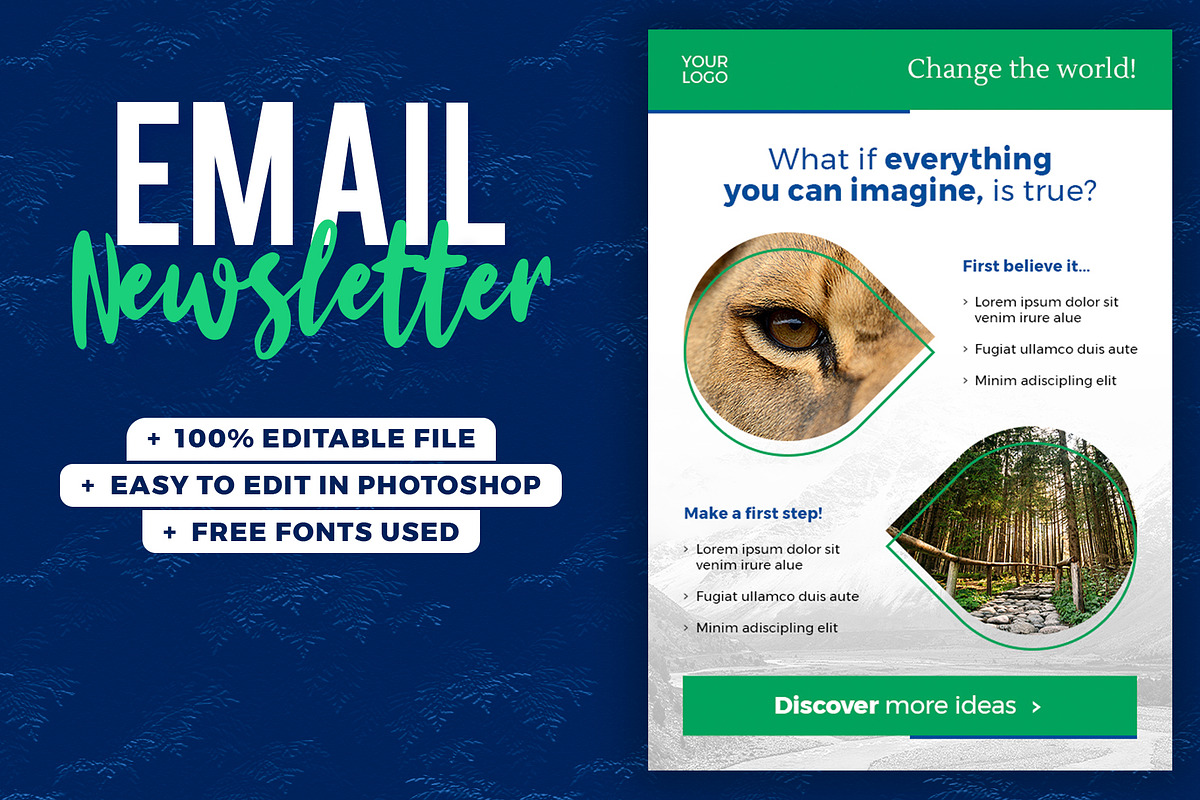 EMAIL
Newsletter

+ 100% EDITABLE FILE
+ EASY TO EDIT IN PHOTOSHOP
+ FREE FONTS USED

YOUR LOGO

Change the world!

What if everything you can imagine, is true?

First believe it...

› Lorem ipsum dolor sit venim irure alue
› Fugiat ullamco duis aute
› Minim adiscipling elit

Make a first step!

› Lorem ipsum dolor sit venim irure alue
› Fugiat ullamco duis aute
› Minim adiscipling elit

Discover more ideas ›